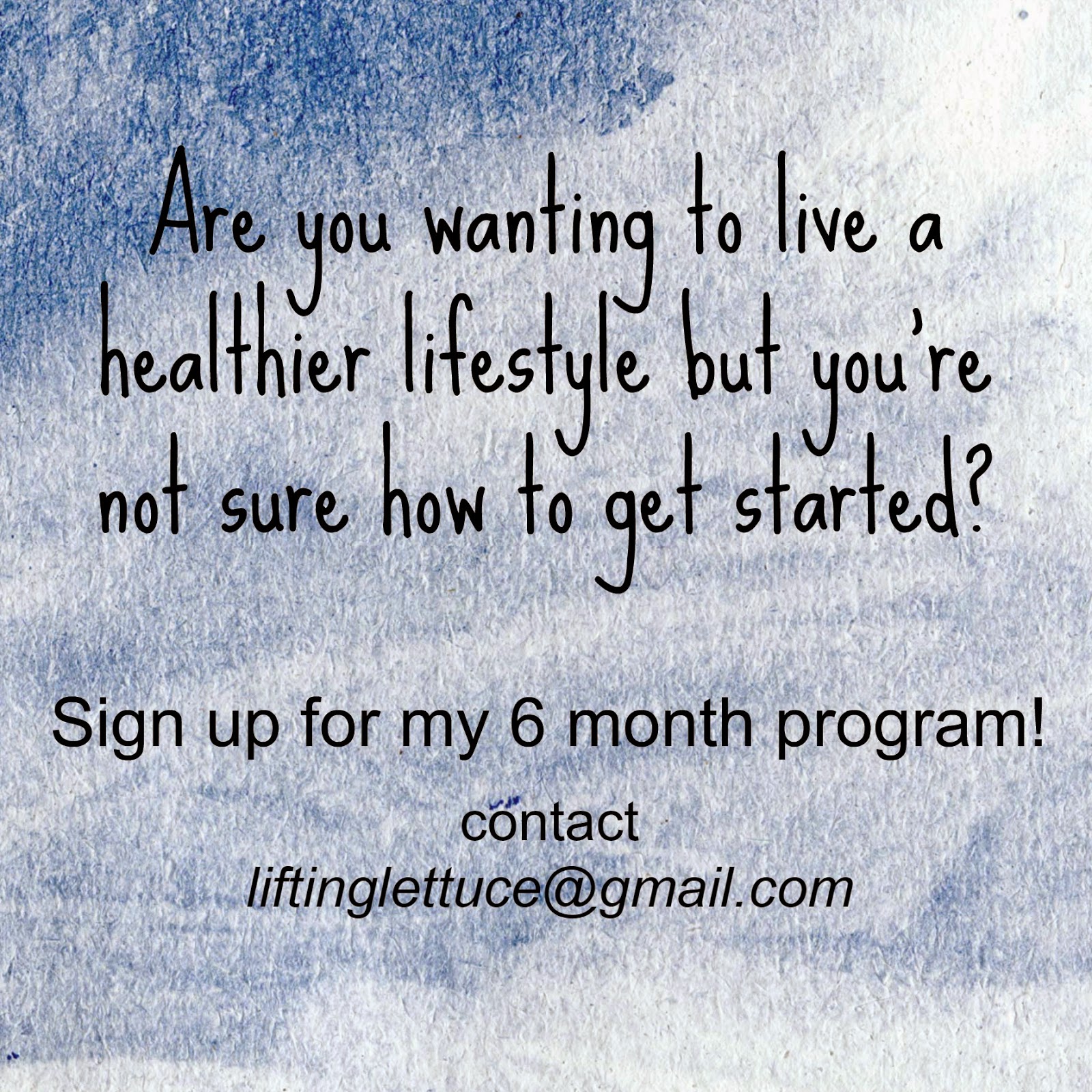 Are you wanting to live a healthier lifestyle but you're not sure how to get started?

Sign up for my 6 month program!

contact
liftinglettuce@gmail.com